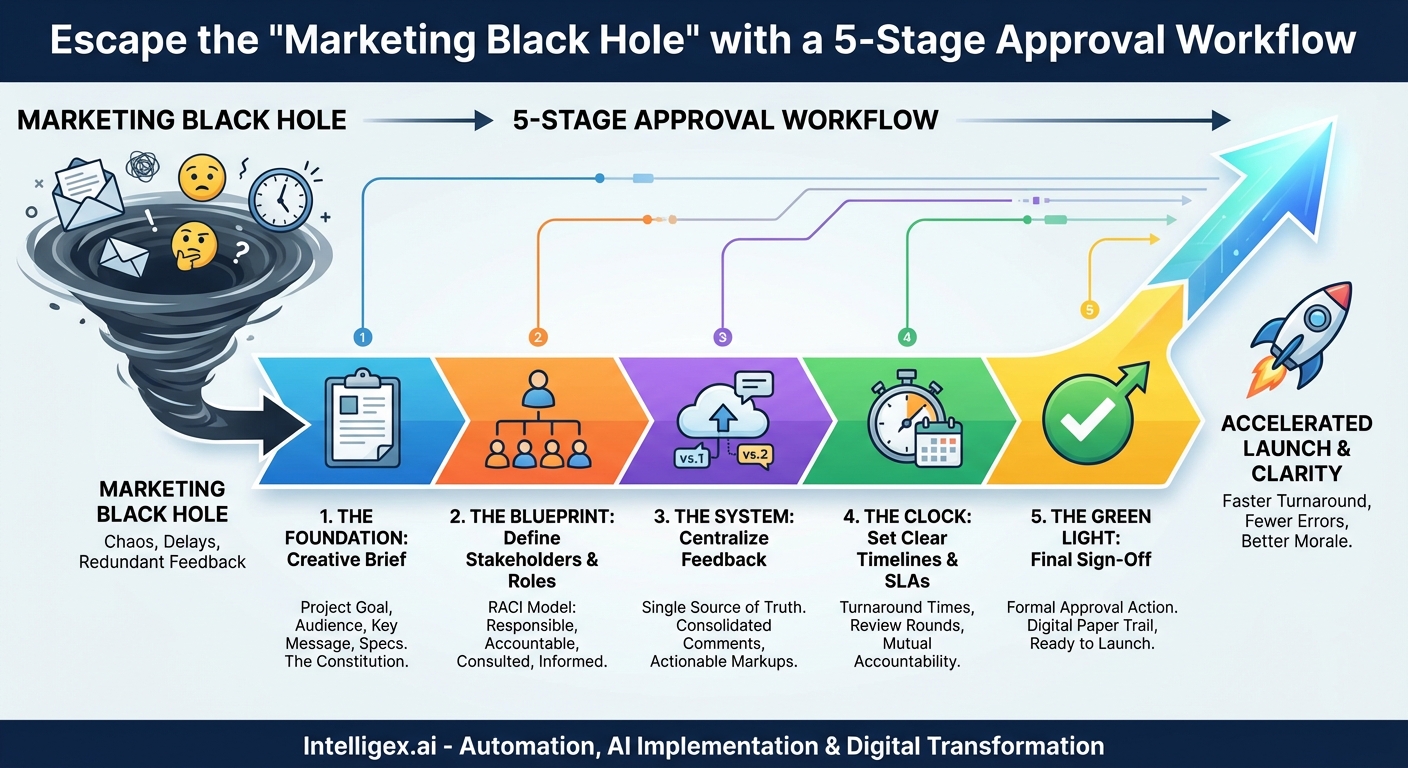 Escape the "Marketing Black Hole" with a 5-Stage Approval Workflow

MARKETING BLACK HOLE

5-STAGE APPROVAL WORKFLOW

1

2

3

4

5

vs.1

vs.2

MARKETING BLACK HOLE
Chaos, Delays, Redundant Feedback

1. THE FOUNDATION: Creative Brief
Project Goal, Audience, Key Message, Specs. The Constitution.

2. THE BLUEPRINT: Define Stakeholders & Roles
RACI Model: Responsible, Accountable, Consulted, Informed.

3. THE SYSTEM: Centralize Feedback
Single Source of Truth. Consolidated Comments, Actionable Markups.

4. THE CLOCK: Set Clear Timelines & SLAs
Turnaround Times, Review Rounds, Mutual Accountability.

5. THE GREEN LIGHT: Final Sign-Off
Formal Approval Action. Digital Paper Trail, Ready to Launch.

ACCELERATED LAUNCH & CLARITY
Faster Turnaround, Fewer Errors, Better Morale.

Intelligex.ai - Automation, AI Implementation & Digital Transformation